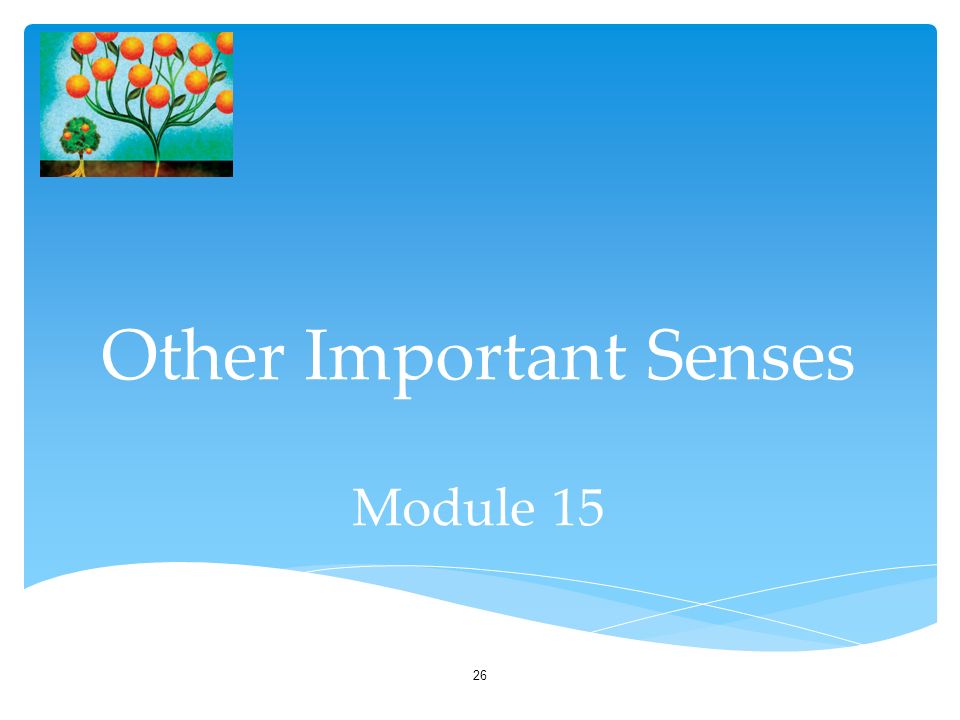 Other Important Senses

Module 15

26